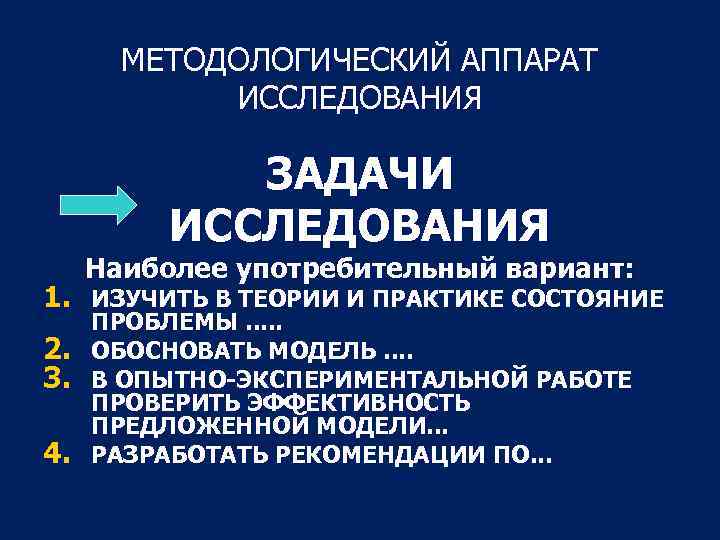 МЕТОДОЛОГИЧЕСКИЙ АППАРАТ ИССЛЕДОВАНИЯ

ЗАДАЧИ ИССЛЕДОВАНИЯ

Наиболее употребительный вариант:

1. ИЗУЧИТЬ В ТЕОРИИ И ПРАКТИКЕ СОСТОЯНИЕ ПРОБЛЕМЫ .....
2. ОБОСНОВАТЬ МОДЕЛЬ ....
3. В ОПЫТНО-ЭКСПЕРИМЕНТАЛЬНОЙ РАБОТЕ ПРОВЕРИТЬ ЭФФЕКТИВНОСТЬ ПРЕДЛОЖЕННОЙ МОДЕЛИ...
4. РАЗРАБОТАТЬ РЕКОМЕНДАЦИИ ПО...